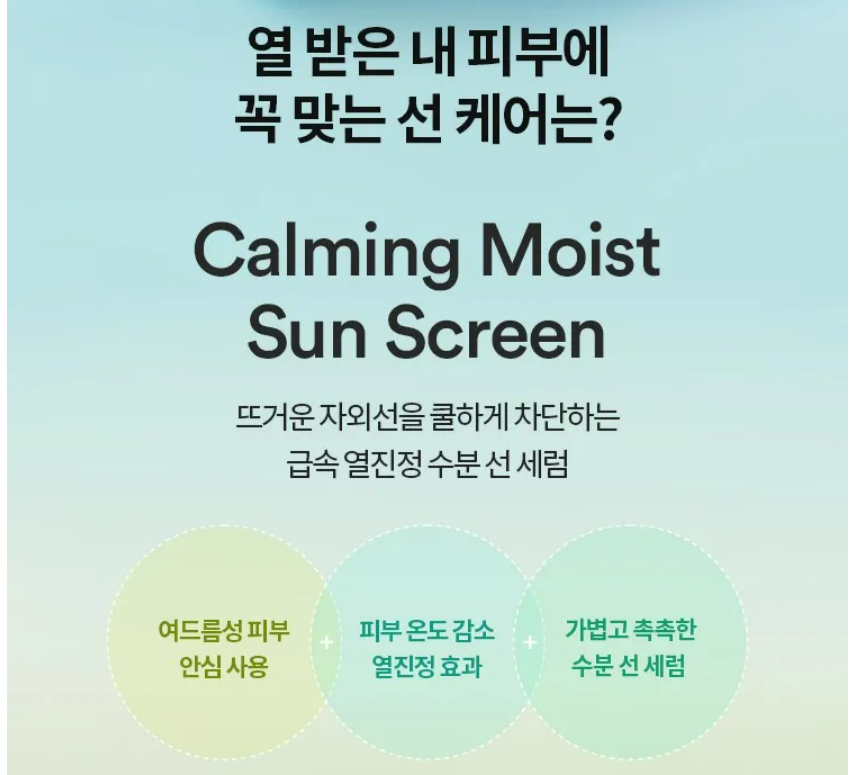 열 받은 내 피부에
꼭 맞는 선 케어는?

Calming Moist
Sun Screen

뜨거운 자외선을 쿨하게 차단하는
급속 열진정 수분 선 세럼

여드름성 피부
안심 사용

+

피부 온도 감소
열진정 효과

+

가볍고 촉촉한
수분 선 세럼